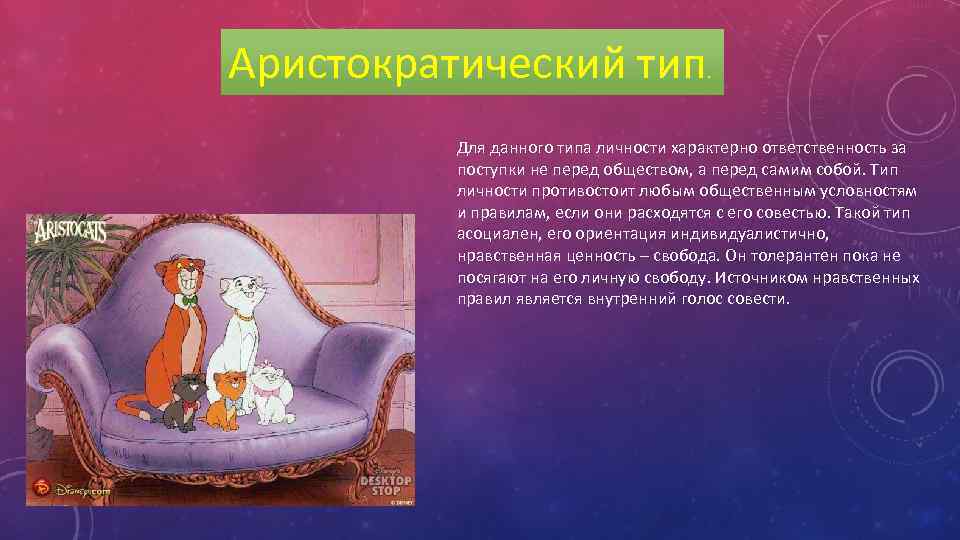 Аристократический тип.

Для данного типа личности характерно ответственность за поступки не перед обществом, а перед самим собой. Тип личности противостоит любым общественным условностям и правилам, если они расходятся с его совестью. Такой тип асоциален, его ориентация индивидуалистично, нравственная ценность – свобода. Он толерантен пока не посягают на его личную свободу. Источником нравственных правил является внутренний голос совести.

ARISTOCATS

Disney.com

DESKTOP STOP

© DISNEY